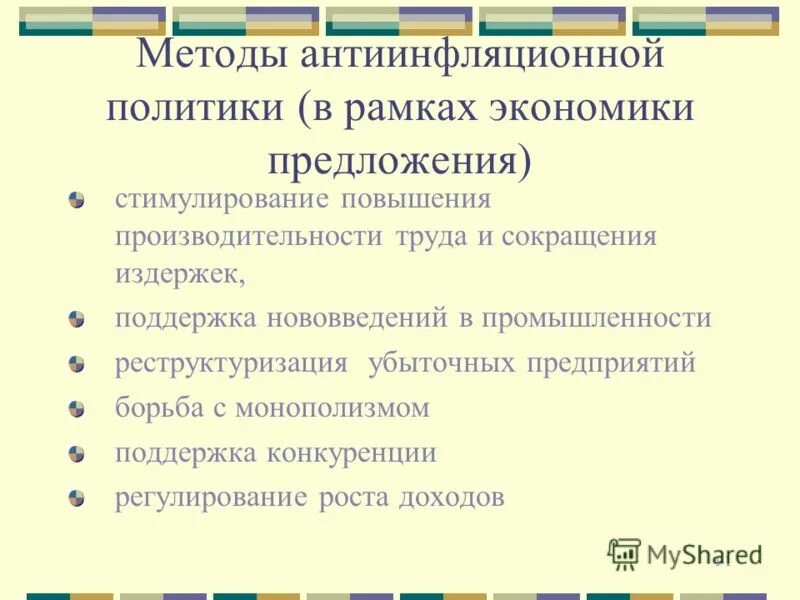 Методы антиинфляционной политики (в рамках экономики предложения)

стимулирование повышения производительности труда и сокращения издержек,

поддержка нововведений в промышленности

реструктуризация убыточных предприятий

борьба с монополизмом

поддержка конкуренции

регулирование роста доходов

MyShared